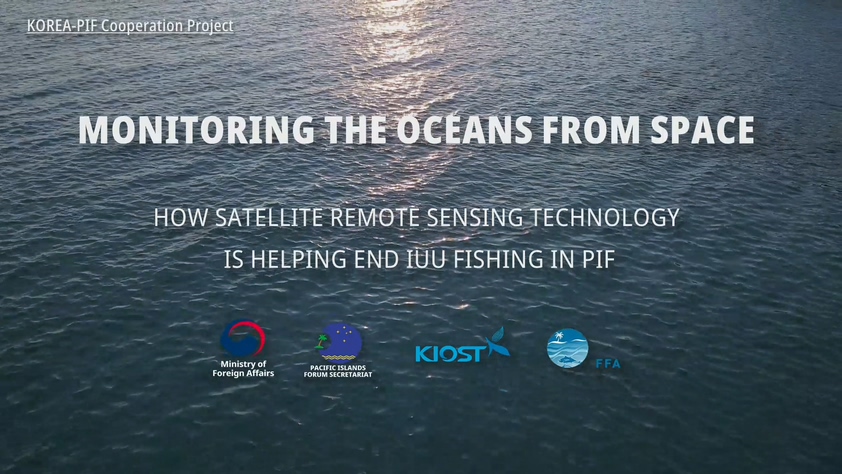 KOREA-PIF Cooperation Project

MONITORING THE OCEANS FROM SPACE

HOW SATELLITE REMOTE SENSING TECHNOLOGY IS HELPING END IUU FISHING IN PIF

Ministry of Foreign Affairs

PACIFIC ISLANDS FORUM SECRETARIAT

KIOST

FFA